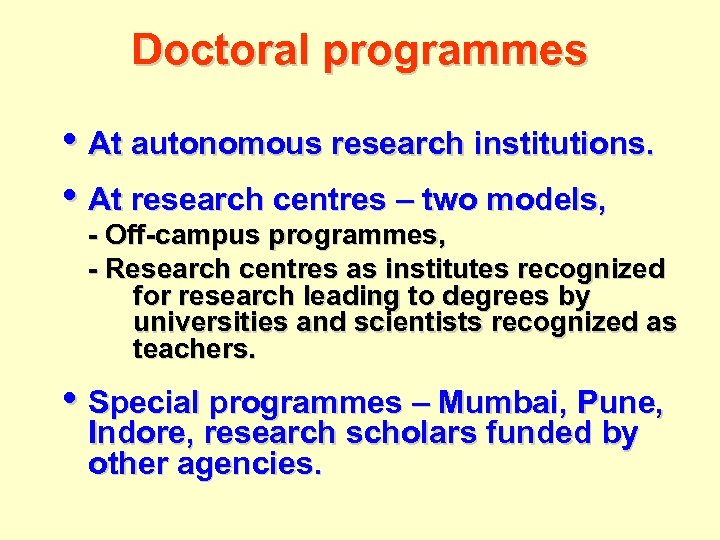 Doctoral programmes

• At autonomous research institutions.

• At research centres – two models,
- Off-campus programmes,
- Research centres as institutes recognized for research leading to degrees by universities and scientists recognized as teachers.

• Special programmes – Mumbai, Pune, Indore, research scholars funded by other agencies.